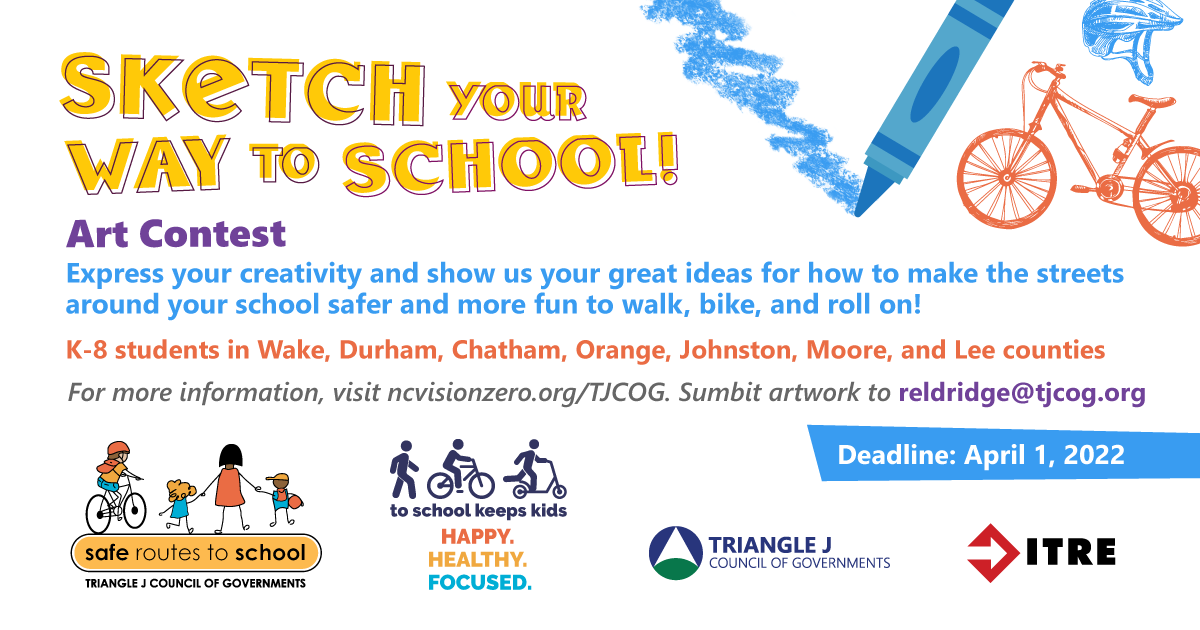 SKETCH YOUR WAY TO SCHOOL!

Art Contest

Express your creativity and show us your great ideas for how to make the streets around your school safer and more fun to walk, bike, and roll on!

K-8 students in Wake, Durham, Chatham, Orange, Johnston, Moore, and Lee counties

For more information, visit ncvisionzero.org/TJCOG. Sumbit artwork to reldridge@tjcog.org

Deadline: April 1, 2022

safe routes to school
TRIANGLE J COUNCIL OF GOVERNMENTS

to school keeps kids
HAPPY.
HEALTHY.
FOCUSED.

TRIANGLE J
COUNCIL OF GOVERNMENTS

ITRE